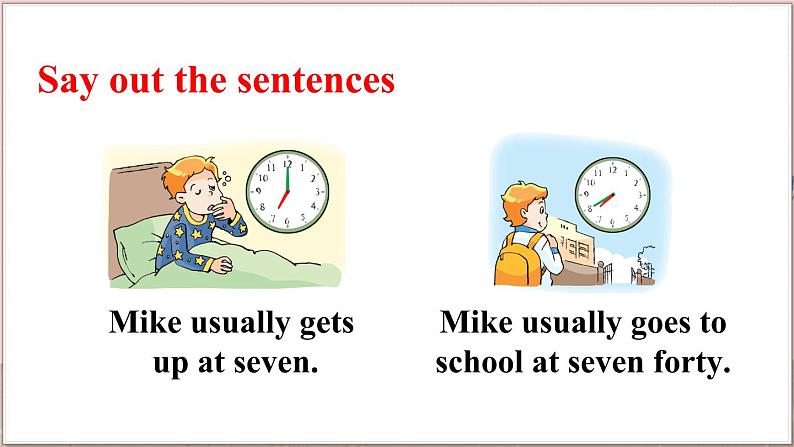 Say out the sentences

11 12 1 2 3 4 5 6 7 8 9 10

Mike usually gets up at seven.

11 12 1 2 3 4 5 6 7 8 9 10

Mike usually goes to school at seven forty.